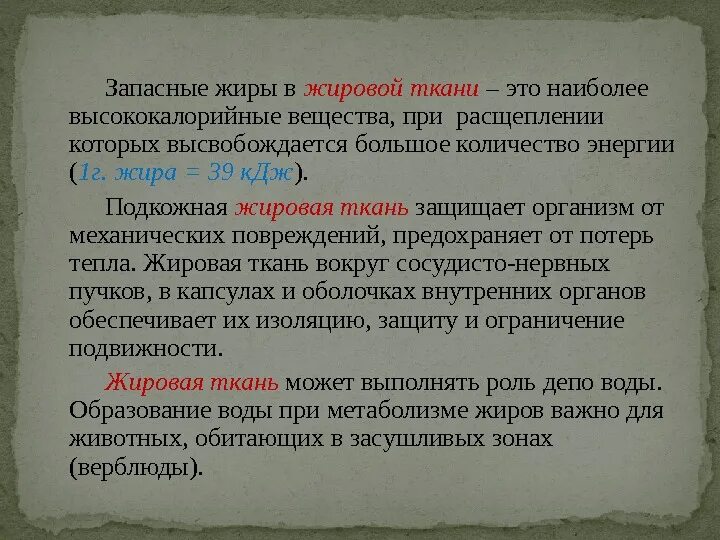 Запасные жиры в жировой ткани – это наиболее высококалорийные вещества, при расщеплении которых высвобождается большое количество энергии (1г. жира = 39 кДж).

Подкожная жировая ткань защищает организм от механических повреждений, предохраняет от потерь тепла. Жировая ткань вокруг сосудисто-нервных пучков, в капсулах и оболочках внутренних органов обеспечивает их изоляцию, защиту и ограничение подвижности.

Жировая ткань может выполнять роль депо воды. Образование воды при метаболизме жиров важно для животных, обитающих в засушливых зонах (верблюды).